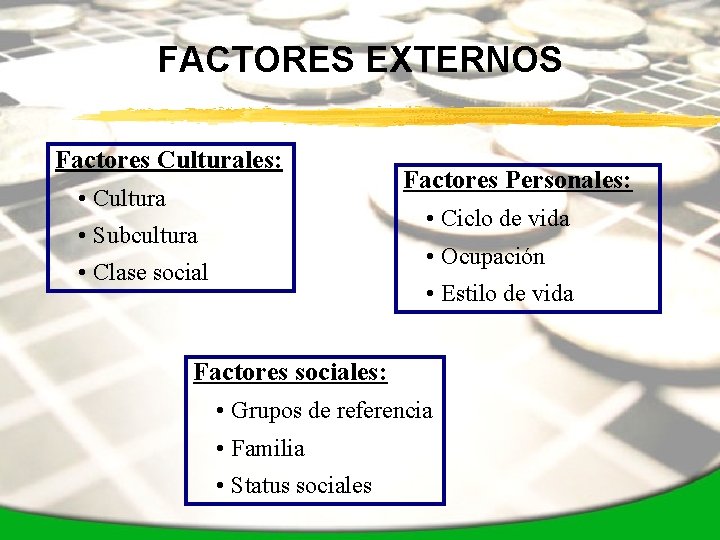 FACTORES EXTERNOS

Factores Culturales:
• Cultura
• Subcultura
• Clase social

Factores Personales:
• Ciclo de vida
• Ocupación
• Estilo de vida

Factores sociales:
• Grupos de referencia
• Familia
• Status sociales